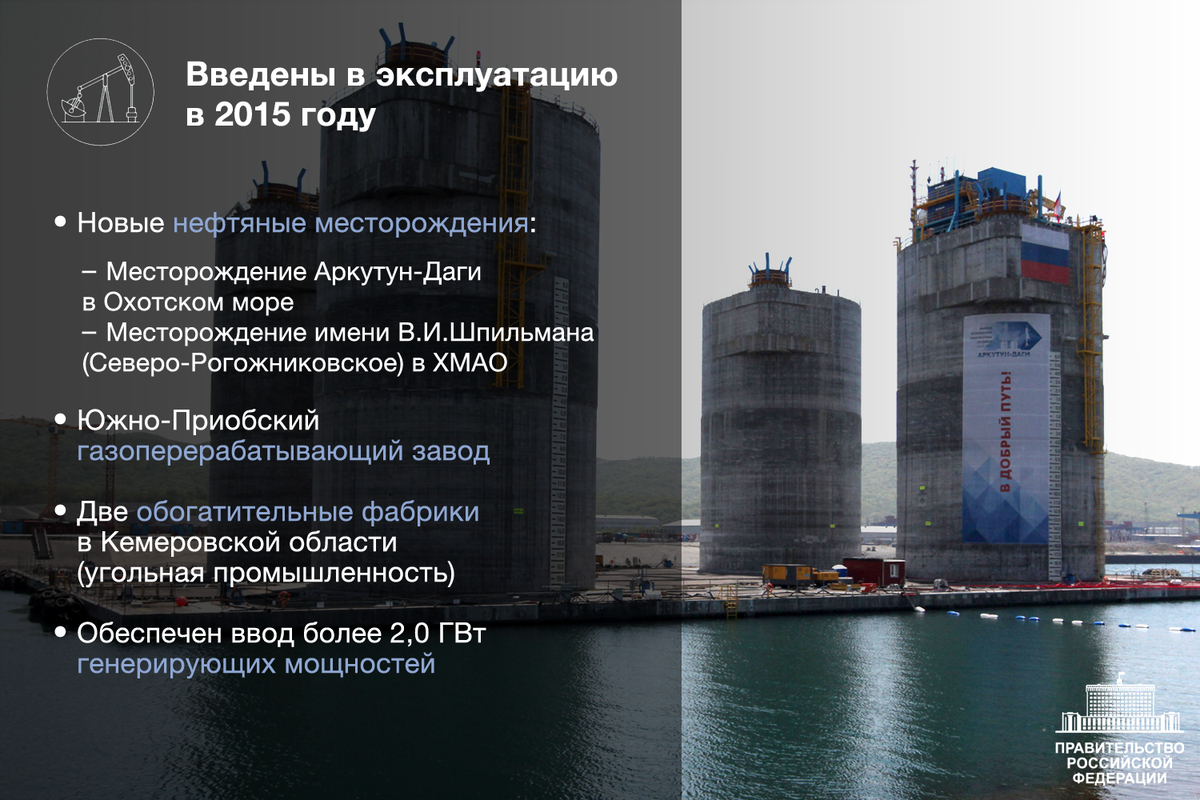 Введены в эксплуатацию в 2015 году

• Новые нефтяные месторождения:

– Месторождение Аркутун-Даги в Охотском море
– Месторождение имени В.И.Шпильмана (Северо-Рогожниковское) в ХМАО

• Южно-Приобский газоперерабатывающий завод

• Две обогатительные фабрики в Кемеровской области (угольная промышленность)

• Обеспечен ввод более 2,0 ГВт генерирующих мощностей

АРКУТУН-ДАГИ

В ДОБРЫЙ ПУТЬ!

ПРАВИТЕЛЬСТВО РОССИЙСКОЙ ФЕДЕРАЦИИ